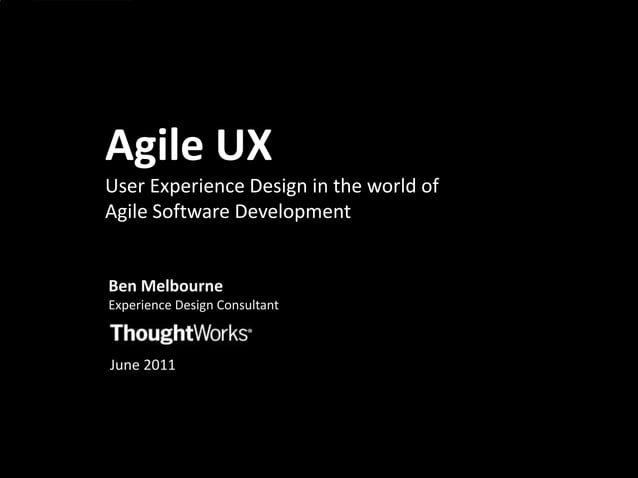 Agile UX

User Experience Design in the world of Agile Software Development

Ben Melbourne

Experience Design Consultant

ThoughtWorks®

June 2011